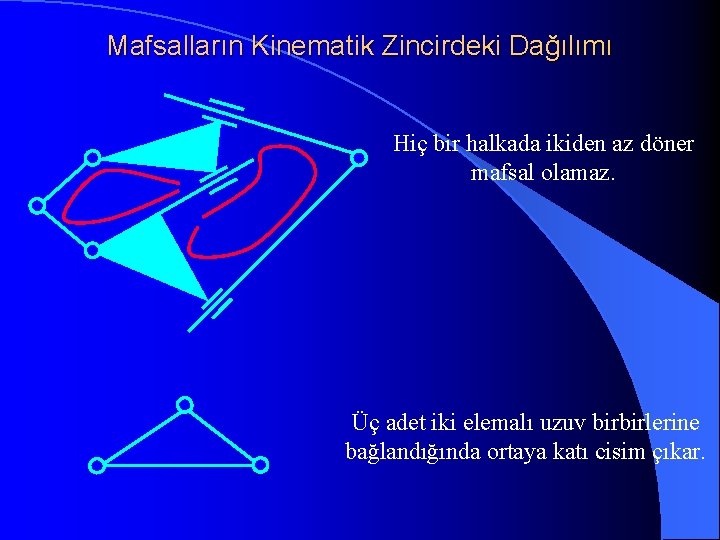 Mafsalların Kinematik Zincirdeki Dağılımı

Hiç bir halkada ikiden az döner mafsal olamaz.

Üç adet iki elemalı uzuv birbirlerine bağlandığında ortaya katı cisim çıkar.